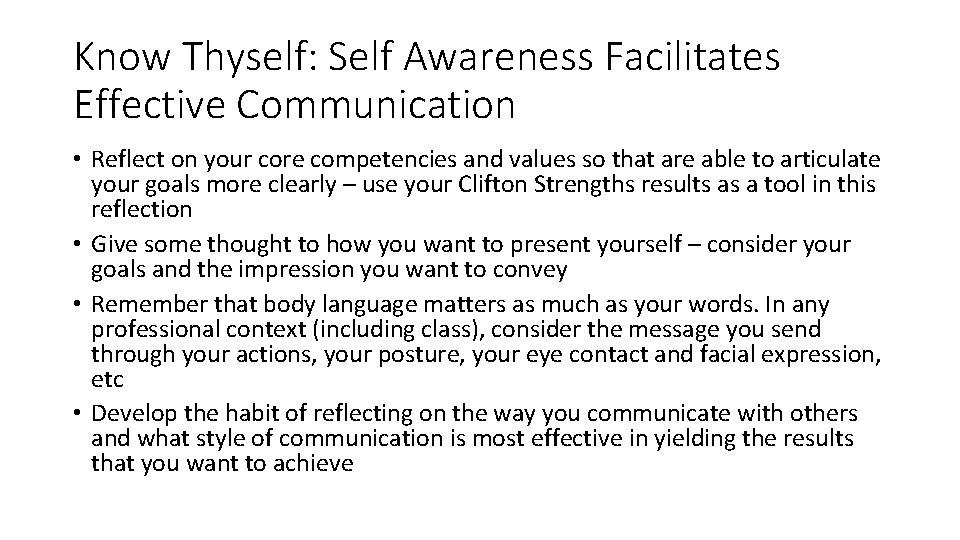 Know Thyself: Self Awareness Facilitates Effective Communication

• Reflect on your core competencies and values so that are able to articulate your goals more clearly – use your Clifton Strengths results as a tool in this reflection

• Give some thought to how you want to present yourself – consider your goals and the impression you want to convey

• Remember that body language matters as much as your words. In any professional context (including class), consider the message you send through your actions, your posture, your eye contact and facial expression, etc

• Develop the habit of reflecting on the way you communicate with others and what style of communication is most effective in yielding the results that you want to achieve